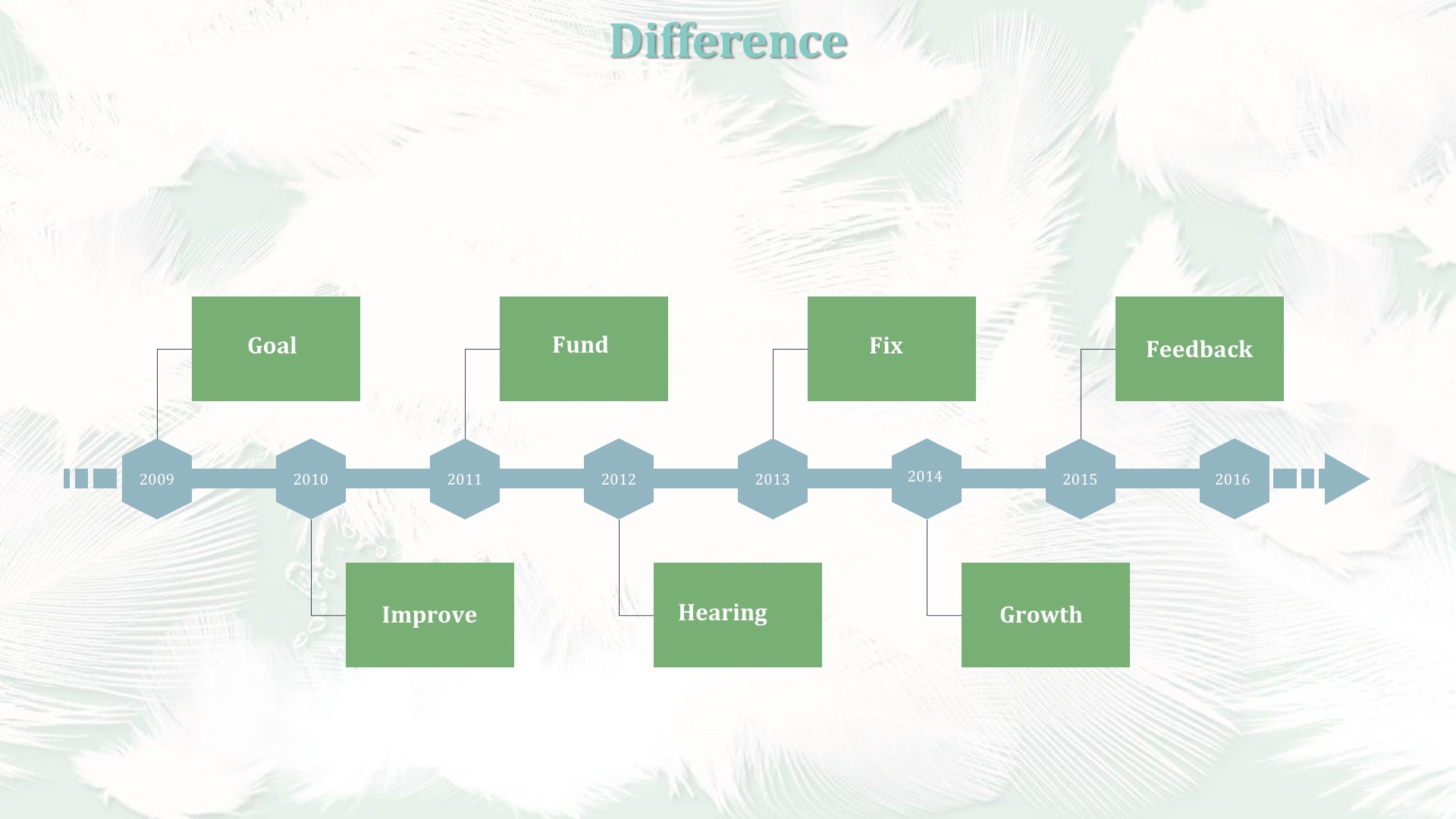 Difference

Goal

Fund

Fix

Feedback

2009

2010

2011

2012

2013

2014

2015

2016

Improve

Hearing

Growth